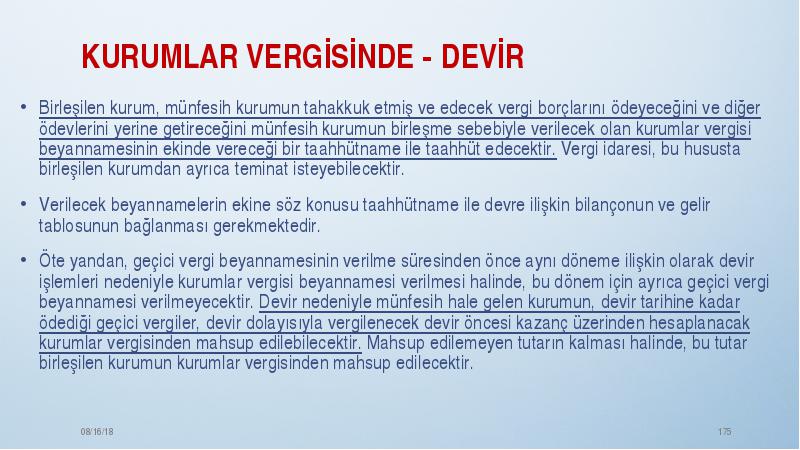 KURUMLAR VERGİSİNDE - DEVİR

• Birleşilen kurum, münfesih kurumun tahakkuk etmiş ve edecek vergi borçlarını ödeyeceğini ve diğer ödevlerini yerine getireceğini münfesih kurumun birleşme sebebiyle verilecek olan kurumlar vergisi beyannamesinin ekinde vereceği bir taahhütname ile taahhüt edecektir. Vergi idaresi, bu hususta birleşilen kurumdan ayrıca teminat isteyebilecektir.

• Verilecek beyannamelerin ekine söz konusu taahhütname ile devre ilişkin bilançonun ve gelir tablosunun bağlanması gerekmektedir.

• Öte yandan, geçici vergi beyannamesinin verilme süresinden önce aynı döneme ilişkin olarak devir işlemleri nedeniyle kurumlar vergisi beyannamesi verilmesi halinde, bu dönem için ayrıca geçici vergi beyannamesi verilmeyecektir. Devir nedeniyle münfesih hale gelen kurumun, devir tarihine kadar ödediği geçici vergiler, devir dolayısıyla vergilenecek devir öncesi kazanç üzerinden hesaplanacak kurumlar vergisinden mahsup edilebilecektir. Mahsup edilemeyen tutarın kalması halinde, bu tutar birleşilen kurumun kurumlar vergisinden mahsup edilecektir.

08/16/18

175